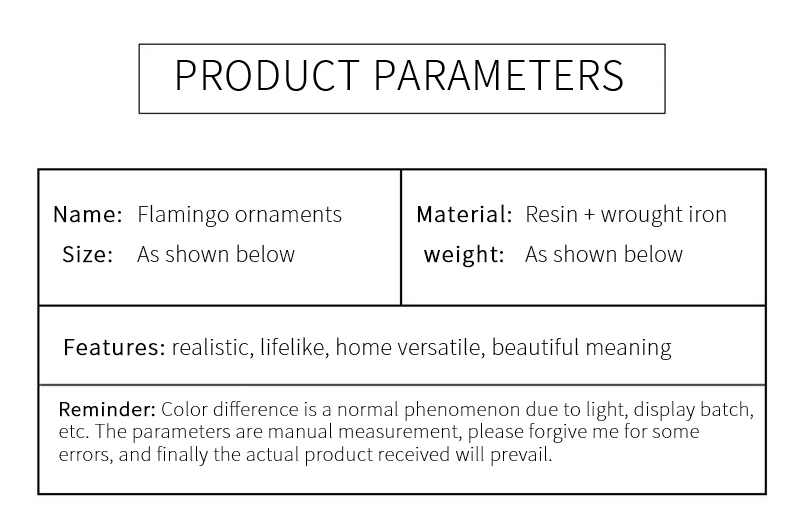 PRODUCT PARAMETERS

Name: Flamingo ornaments
Size: As shown below

Material: Resin + wrought iron
weight: As shown below

Features: realistic, lifelike, home versatile, beautiful meaning

Reminder: Color difference is a normal phenomenon due to light, display batch, etc. The parameters are manual measurement, please forgive me for some errors, and finally the actual product received will prevail.